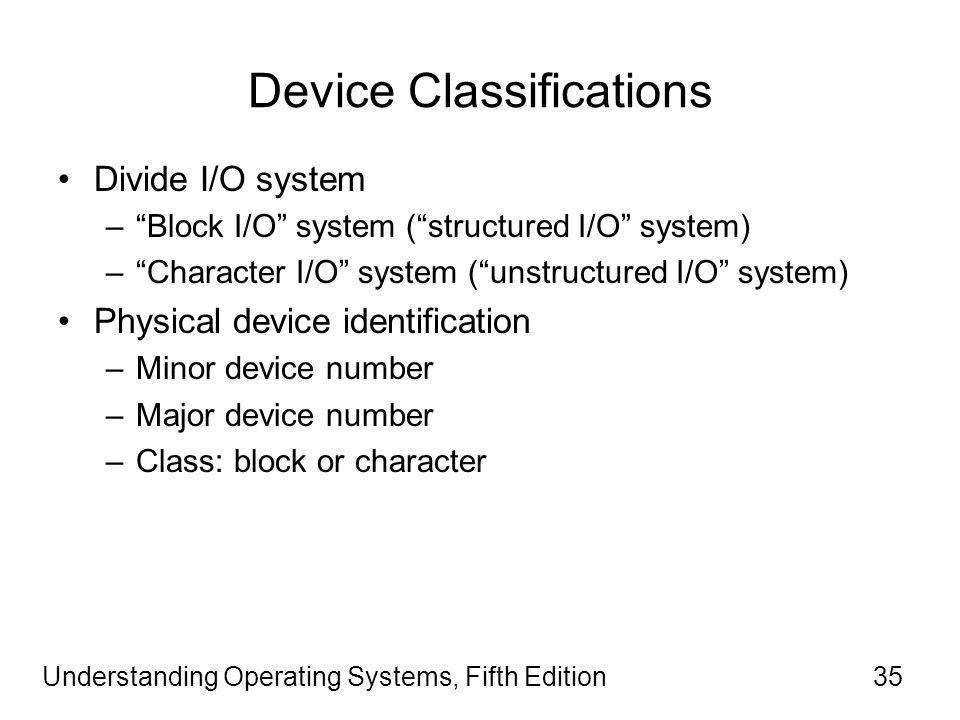 Device Classifications

• Divide I/O system
– “Block I/O” system (“structured I/O” system)
– “Character I/O” system (“unstructured I/O” system)

• Physical device identification
– Minor device number
– Major device number
– Class: block or character

Understanding Operating Systems, Fifth Edition 35